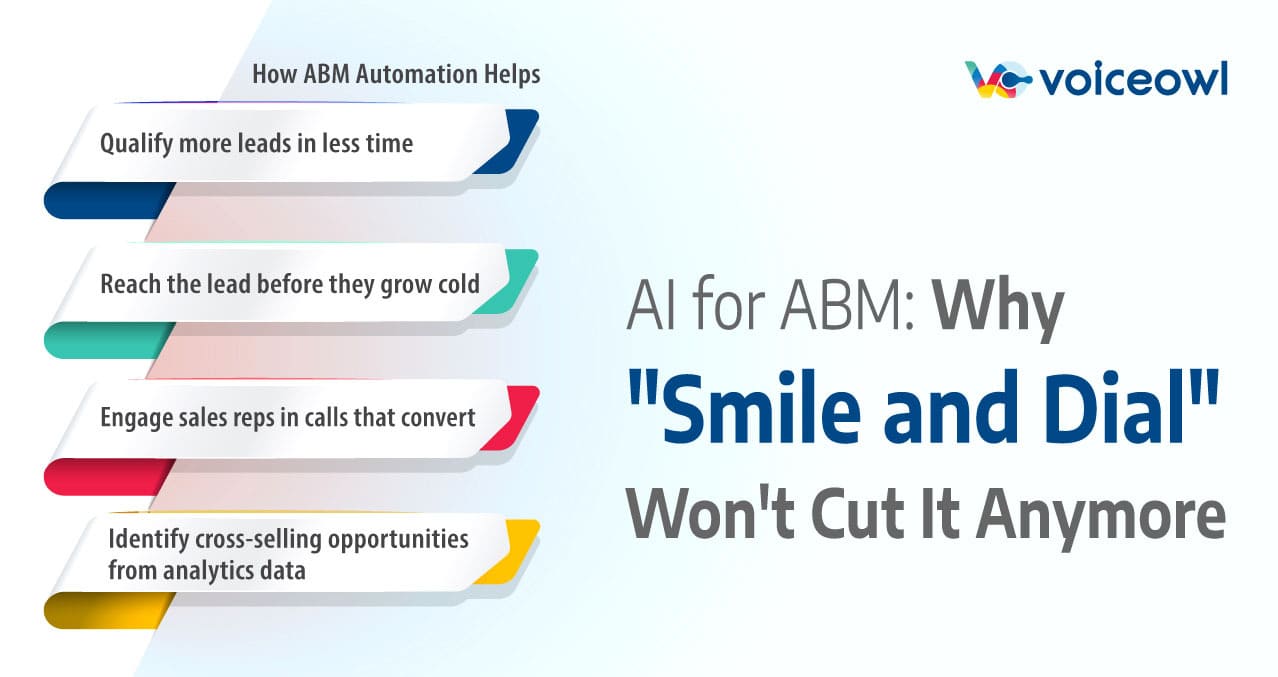 How ABM Automation Helps

Qualify more leads in less time

Reach the lead before they grow cold

Engage sales reps in calls that convert

Identify cross-selling opportunities from analytics data

voiceowl

AI for ABM: Why "Smile and Dial" Won't Cut It Anymore